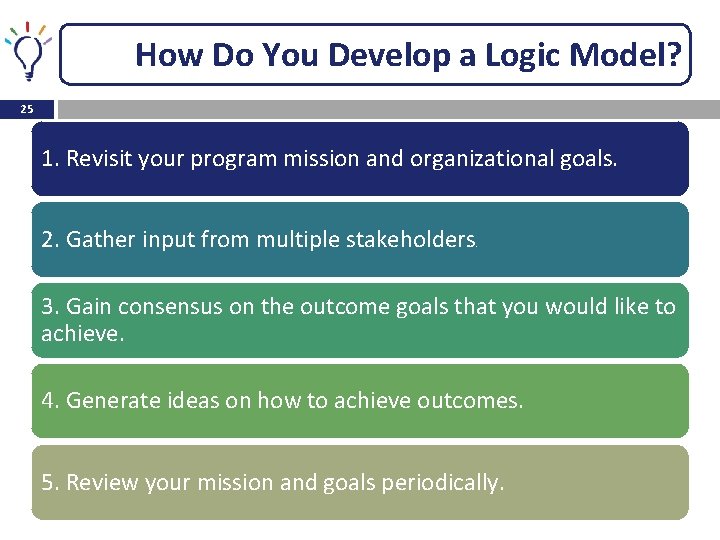 How Do You Develop a Logic Model?

25

1. Revisit your program mission and organizational goals.

2. Gather input from multiple stakeholders.

3. Gain consensus on the outcome goals that you would like to achieve.

4. Generate ideas on how to achieve outcomes.

5. Review your mission and goals periodically.